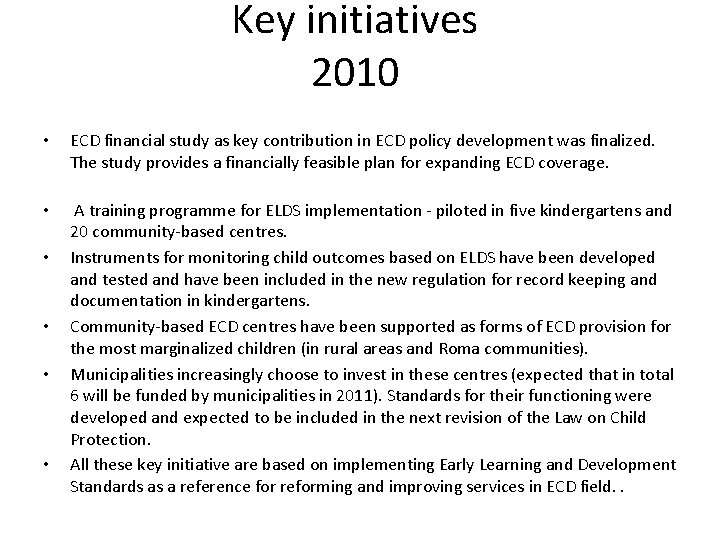 Key initiatives
2010

• ECD financial study as key contribution in ECD policy development was finalized. The study provides a financially feasible plan for expanding ECD coverage.

• A training programme for ELDS implementation - piloted in five kindergartens and 20 community-based centres.
• Instruments for monitoring child outcomes based on ELDS have been developed and tested and have been included in the new regulation for record keeping and documentation in kindergartens.
• Community-based ECD centres have been supported as forms of ECD provision for the most marginalized children (in rural areas and Roma communities).
• Municipalities increasingly choose to invest in these centres (expected that in total 6 will be funded by municipalities in 2011). Standards for their functioning were developed and expected to be included in the next revision of the Law on Child Protection.
• All these key initiative are based on implementing Early Learning and Development Standards as a reference for reforming and improving services in ECD field. .